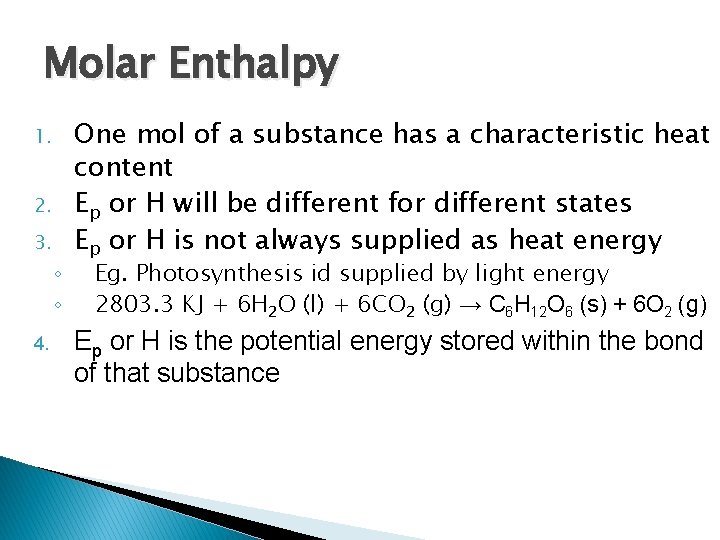 Molar Enthalpy

1. One mol of a substance has a characteristic heat content
2. $E_p$ or H will be different for different states
3. $E_p$ or H is not always supplied as heat energy
◦ Eg. Photosynthesis id supplied by light energy
◦ 2803.3 KJ + $6H_2O$ (l) + $6CO_2$ (g) → $C_6H_{12}O_6$ (s) + $6O_2$ (g)
4. $E_p$ or H is the potential energy stored within the bond of that substance